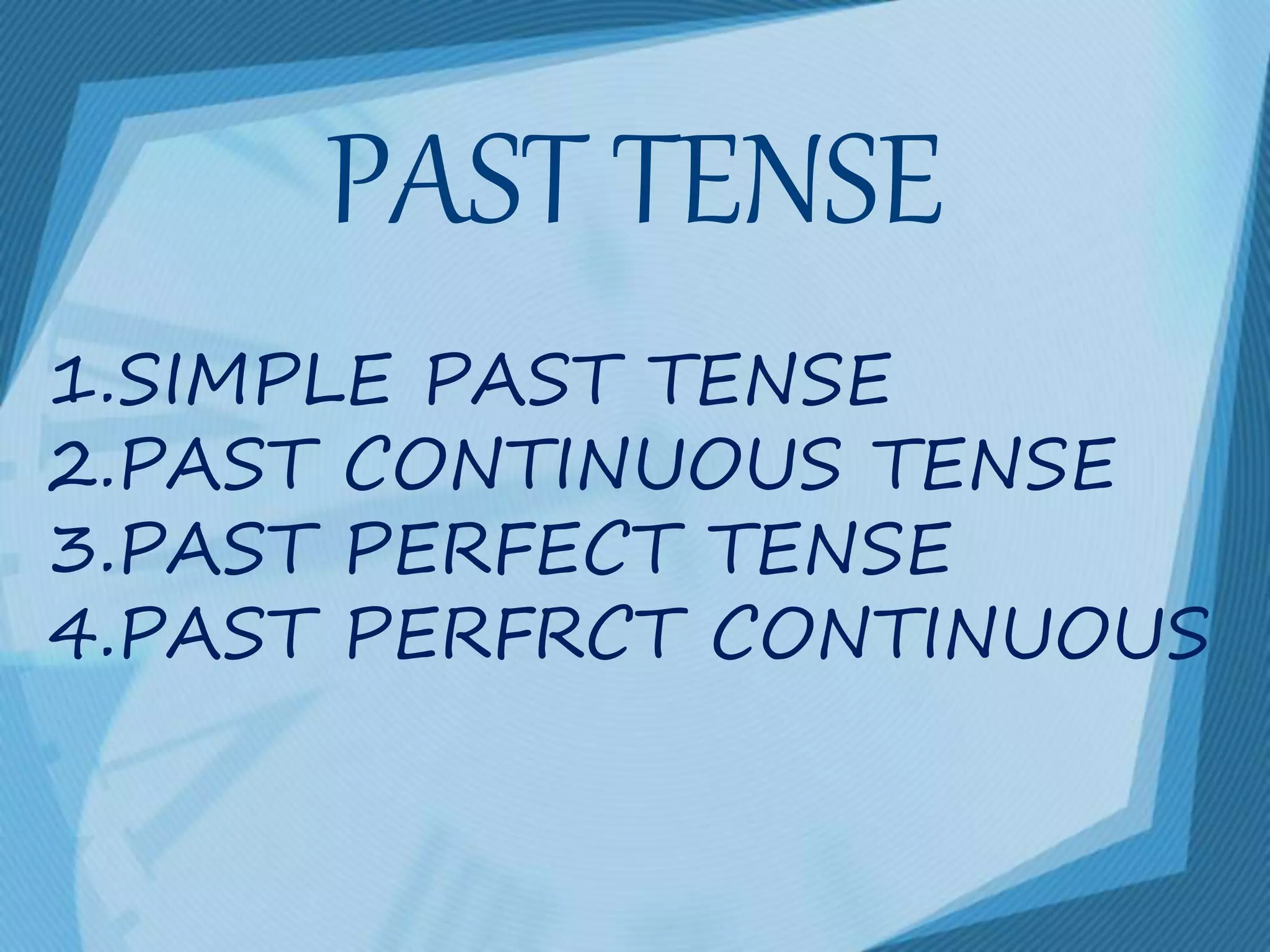 PAST TENSE

1.SIMPLE PAST TENSE
2.PAST CONTINUOUS TENSE
3.PAST PERFECT TENSE
4.PAST PERFRCT CONTINUOUS